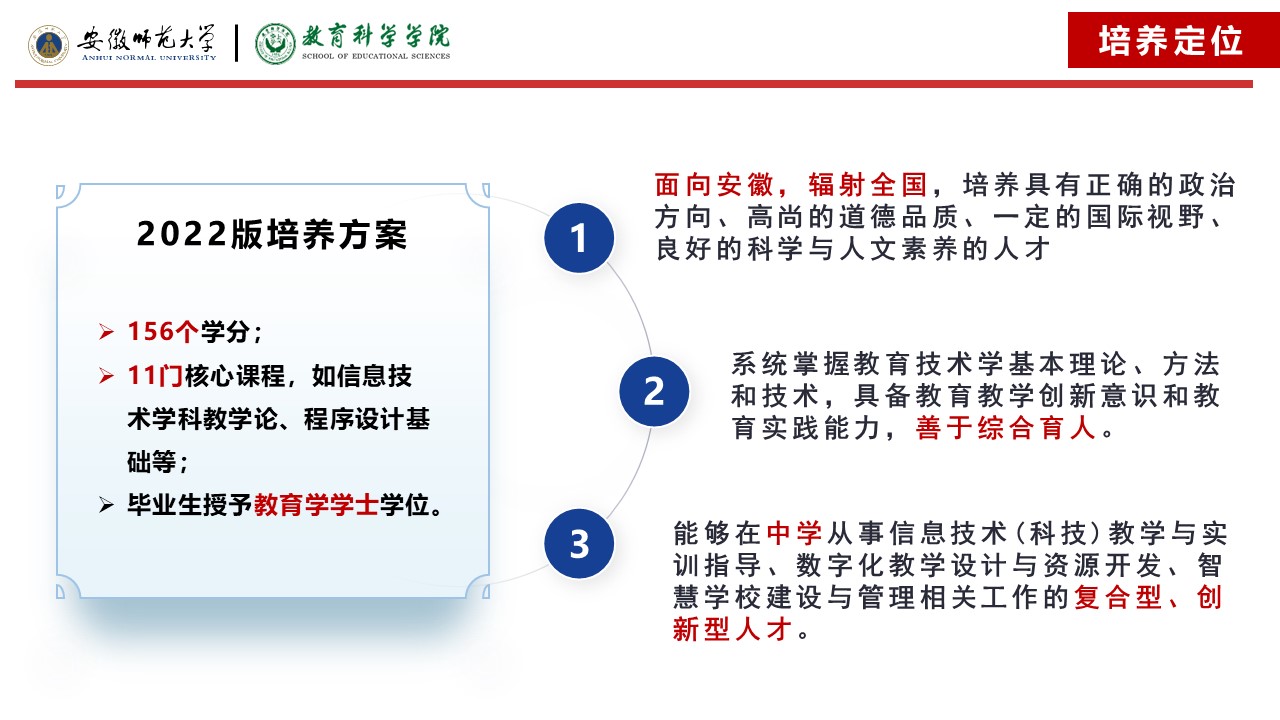 安徽师范大学
ANHUI NORMAL UNIVERSITY
教育科学学院
SCHOOL OF EDUCATIONAL SCIENCES

培养定位

2022版培养方案

➢ 156个学分；
➢ 11门核心课程，如信息技术学科教学论、程序设计基础等；
➢ 毕业生授予教育学学士学位。

1
面向安徽，辐射全国，培养具有正确的政治方向、高尚的道德品质、一定的国际视野、良好的科学与人文素养的人才

2
系统掌握教育技术学基本理论、方法和技术，具备教育教学创新意识和教育实践能力，善于综合育人。

3
能够在中学从事信息技术（科技）教学与实训指导、数字化教学设计与资源开发、智慧学校建设与管理相关工作的复合型、创新型人才。